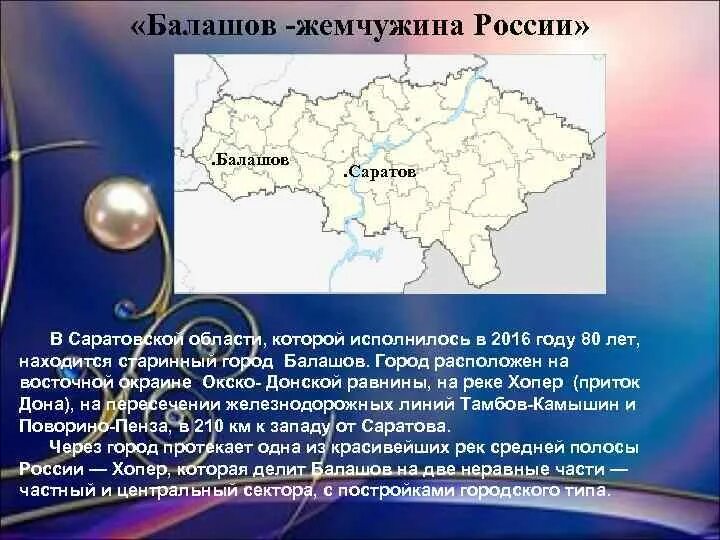 «Балашов -жемчужина России»

.Балашов

.Саратов

В Саратовской области, которой исполнилось в 2016 году 80 лет, находится старинный город Балашов. Город расположен на восточной окраине Окско- Донской равнины, на реке Хопер (приток Дона), на пересечении железнодорожных линий Тамбов-Камышин и Поворино-Пенза, в 210 км к западу от Саратова.

Через город протекает одна из красивейших рек средней полосы России — Хопер, которая делит Балашов на две неравные части — частный и центральный сектора, с постройками городского типа.